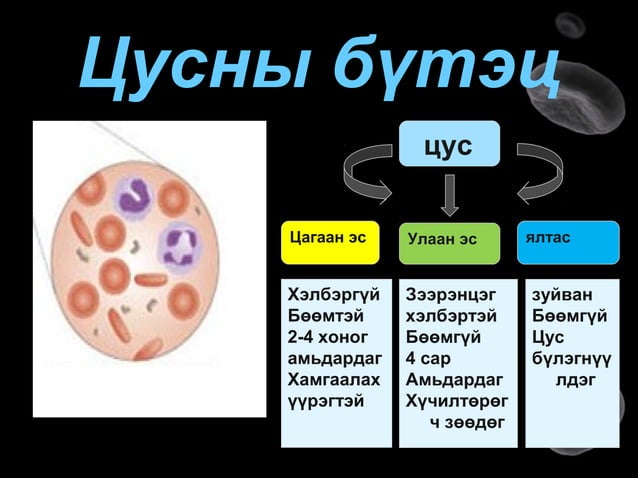 Цусны бүтэц

цус

Цагаан эс

Улаан эс

ялтас

Хэлбэргүй
Бөөмтэй
2-4 хоног амьдардаг
Хамгаалах үүрэгтэй

Зээрэнцэг хэлбэртэй
Бөөмгүй
4 сар
Амьдардаг
Хүчилтөрөгч зөөдөг

зуйван
Бөөмгүй
Цус бүлэгнүүлдэг